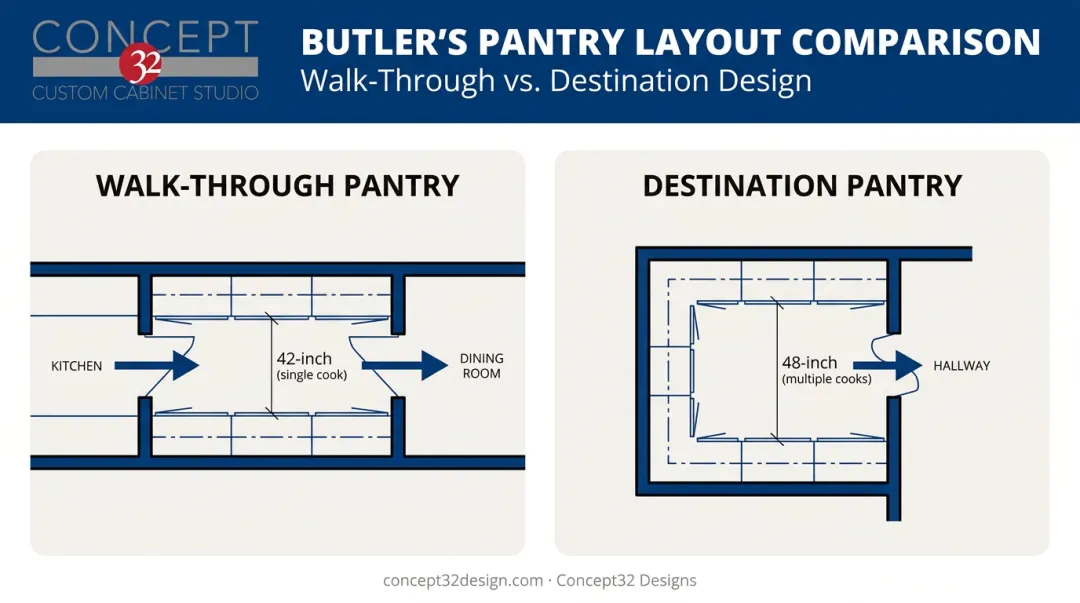 CONCEPT 32
CUSTOM CABINET STUDIO

BUTLER'S PANTRY LAYOUT COMPARISON
Walk-Through vs. Destination Design

WALK-THROUGH PANTRY

KITCHEN
42-inch
(single cook)
DINING ROOM

DESTINATION PANTRY

48-inch
(multiple cooks)
HALLWAY

concept32design.com · Concept32 Designs